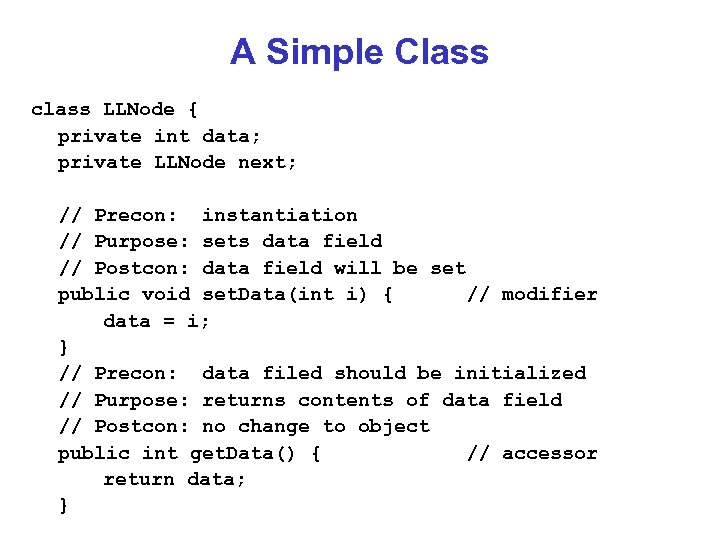 A Simple Class

class LLNode {
  private int data;
  private LLNode next;

  // Precon:  instantiation
  // Purpose: sets data field
  // Postcon: data field will be set
  public void setData(int i) {      // modifier
      data = i;
  }
  // Precon:  data filed should be initialized
  // Purpose: returns contents of data field
  // Postcon: no change to object
  public int getData() {            // accessor
      return data;
  }